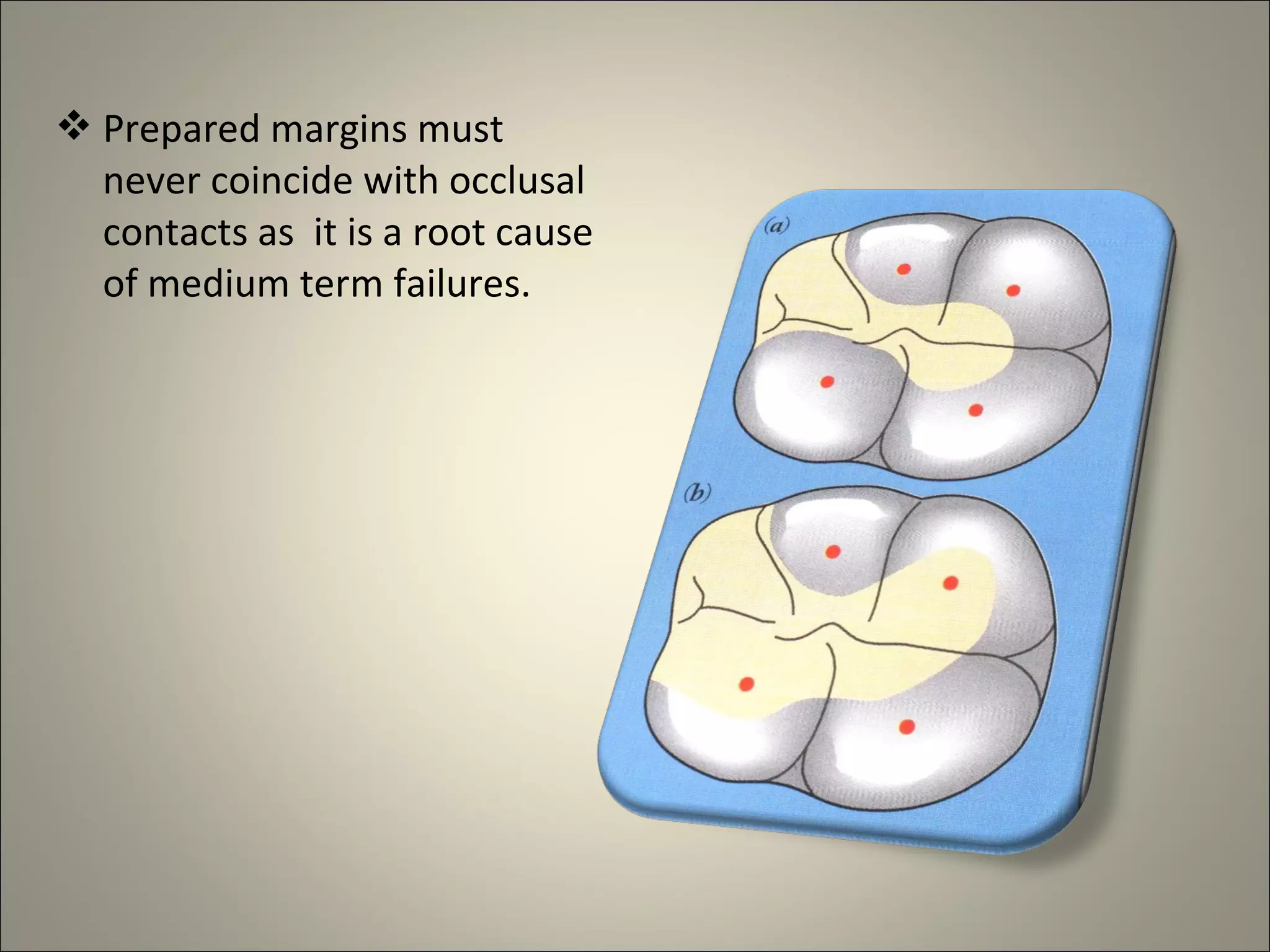 ❖ Prepared margins must never coincide with occlusal contacts as it is a root cause of medium term failures.

(a)

(b)